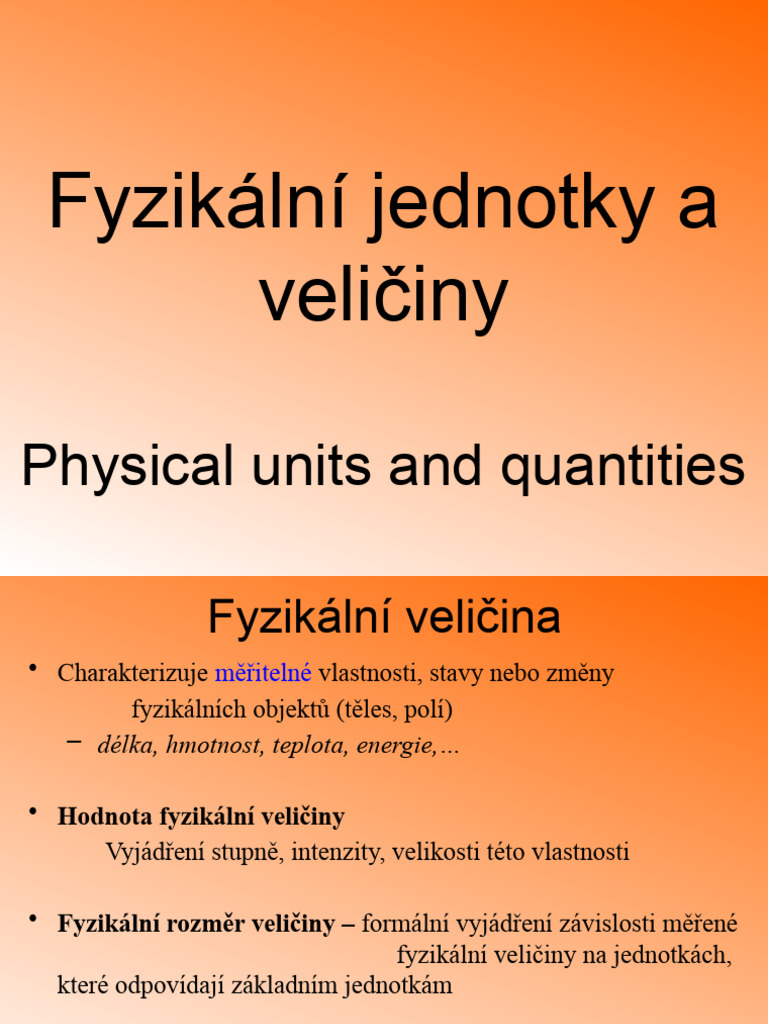 Fyzikální jednotky a veličiny

Physical units and quantities

Fyzikální veličina

• Charakterizuje měřitelné vlastnosti, stavy nebo změny fyzikálních objektů (těles, polí)
– délka, hmotnost, teplota, energie,…

• Hodnota fyzikální veličiny
Vyjádření stupně, intenzity, velikosti této vlastnosti

• Fyzikální rozměr veličiny – formální vyjádření závislosti měřené fyzikální veličiny na jednotkách, které odpovídají základním jednotkám